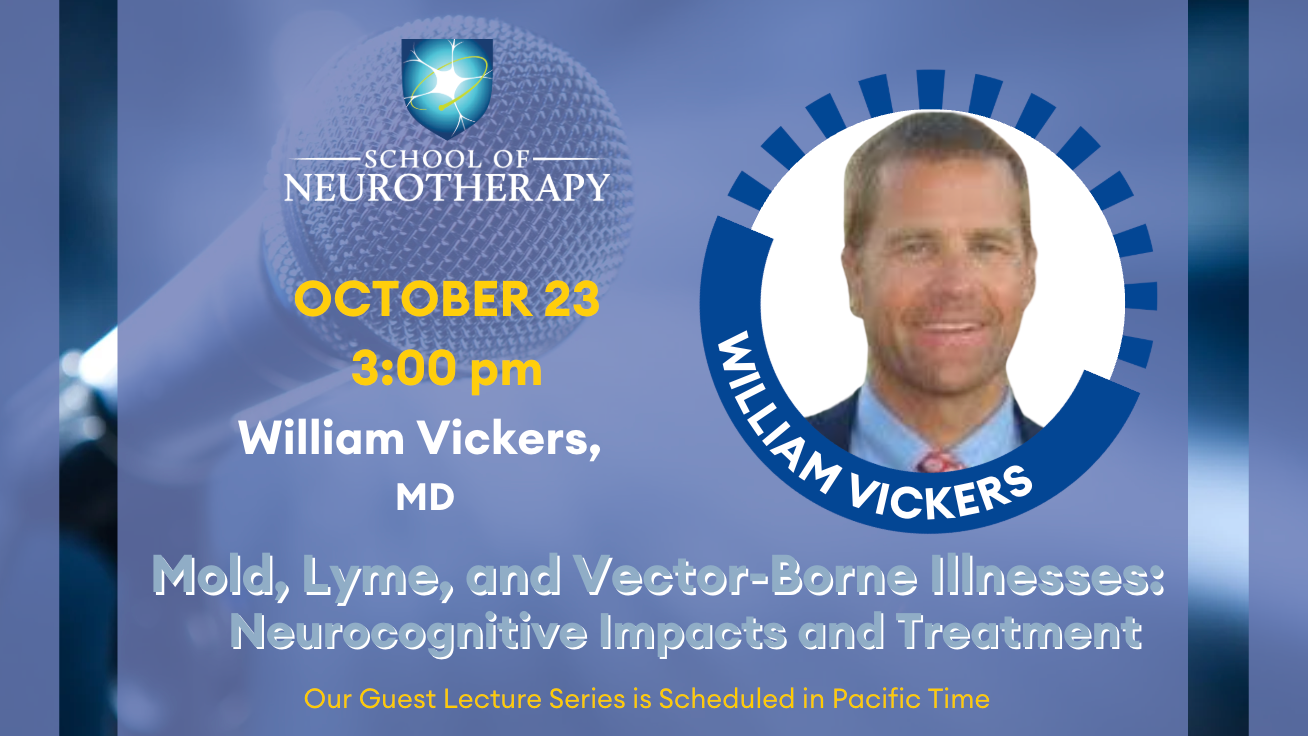 SCHOOL OF
NEUROTHERAPY

OCTOBER 23
3:00 pm
William Vickers,
MD

WILLIAM VICKERS

Mold, Lyme, and Vector-Borne Illnesses:
Neurocognitive Impacts and Treatment

Our Guest Lecture Series is Scheduled in Pacific Time